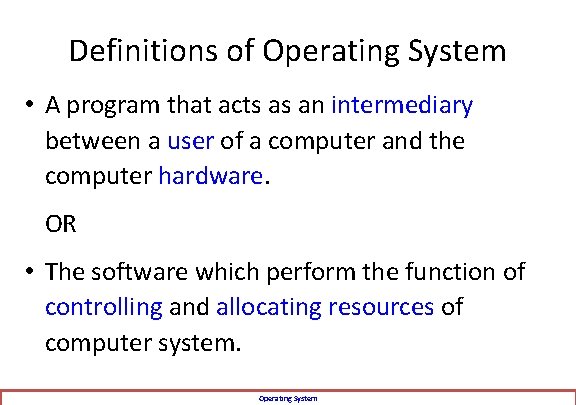 Definitions of Operating System

• A program that acts as an intermediary between a user of a computer and the computer hardware.

OR

• The software which perform the function of controlling and allocating resources of computer system.

Operating System